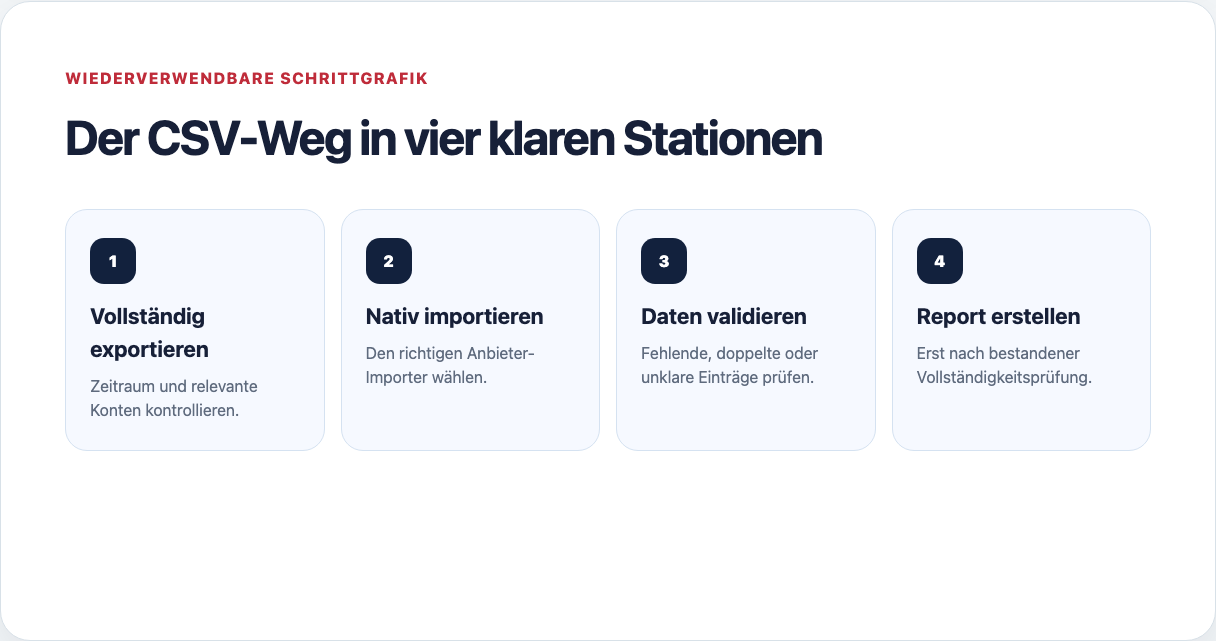 WIEDERVERWENDBARE SCHRITTGRAFIK

Der CSV-Weg in vier klaren Stationen

1

Vollständig exportieren

Zeitraum und relevante Konten kontrollieren.

2

Nativ importieren

Den richtigen Anbieter-Importer wählen.

3

Daten validieren

Fehlende, doppelte oder unklare Einträge prüfen.

4

Report erstellen

Erst nach bestandener Vollständigkeitsprüfung.